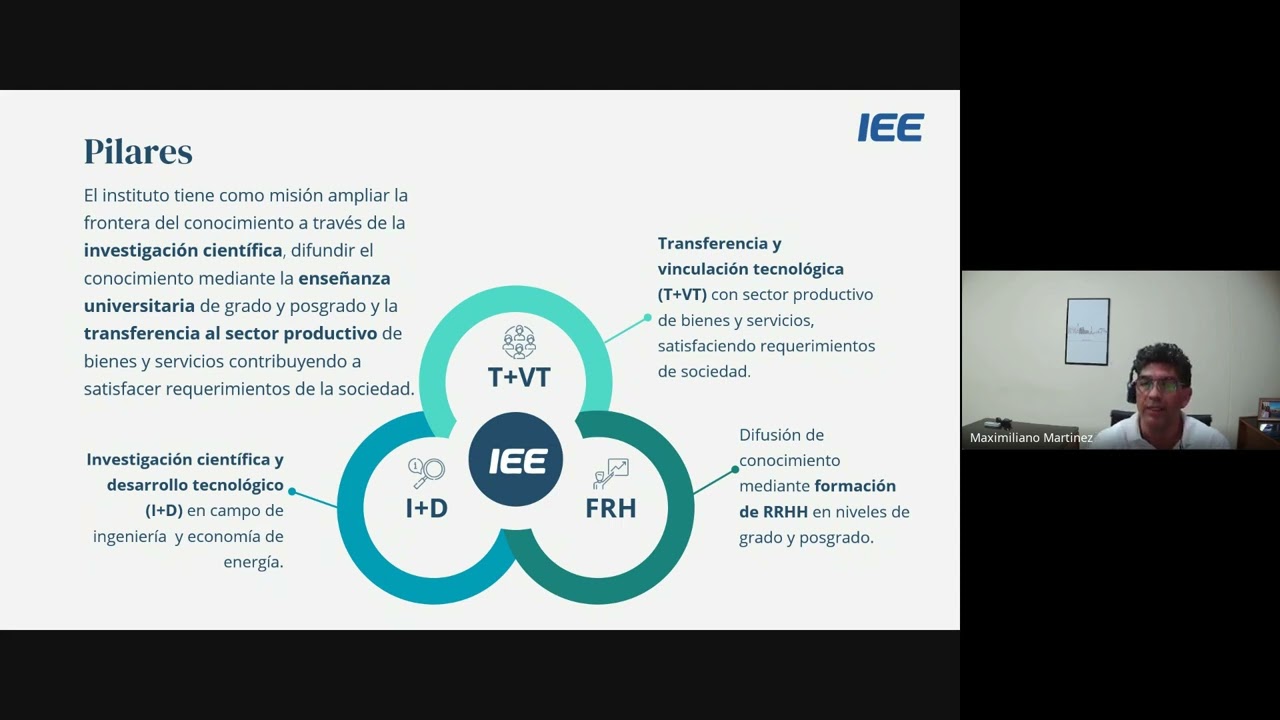 IEE

Pilares

El instituto tiene como misión ampliar la frontera del conocimiento a través de la investigación científica, difundir el conocimiento mediante la enseñanza universitaria de grado y posgrado y la transferencia al sector productivo de bienes y servicios contribuyendo a satisfacer requerimientos de la sociedad.

Transferencia y vinculación tecnológica (T+VT) con sector productivo de bienes y servicios, satisfaciendo requerimientos de sociedad.

T+VT

IEE

I+D

FRH

Investigación científica y desarrollo tecnológico (I+D) en campo de ingeniería y economía de energía.

Difusión de conocimiento mediante formación de RRHH en niveles de grado y posgrado.

Maximiliano Martinez